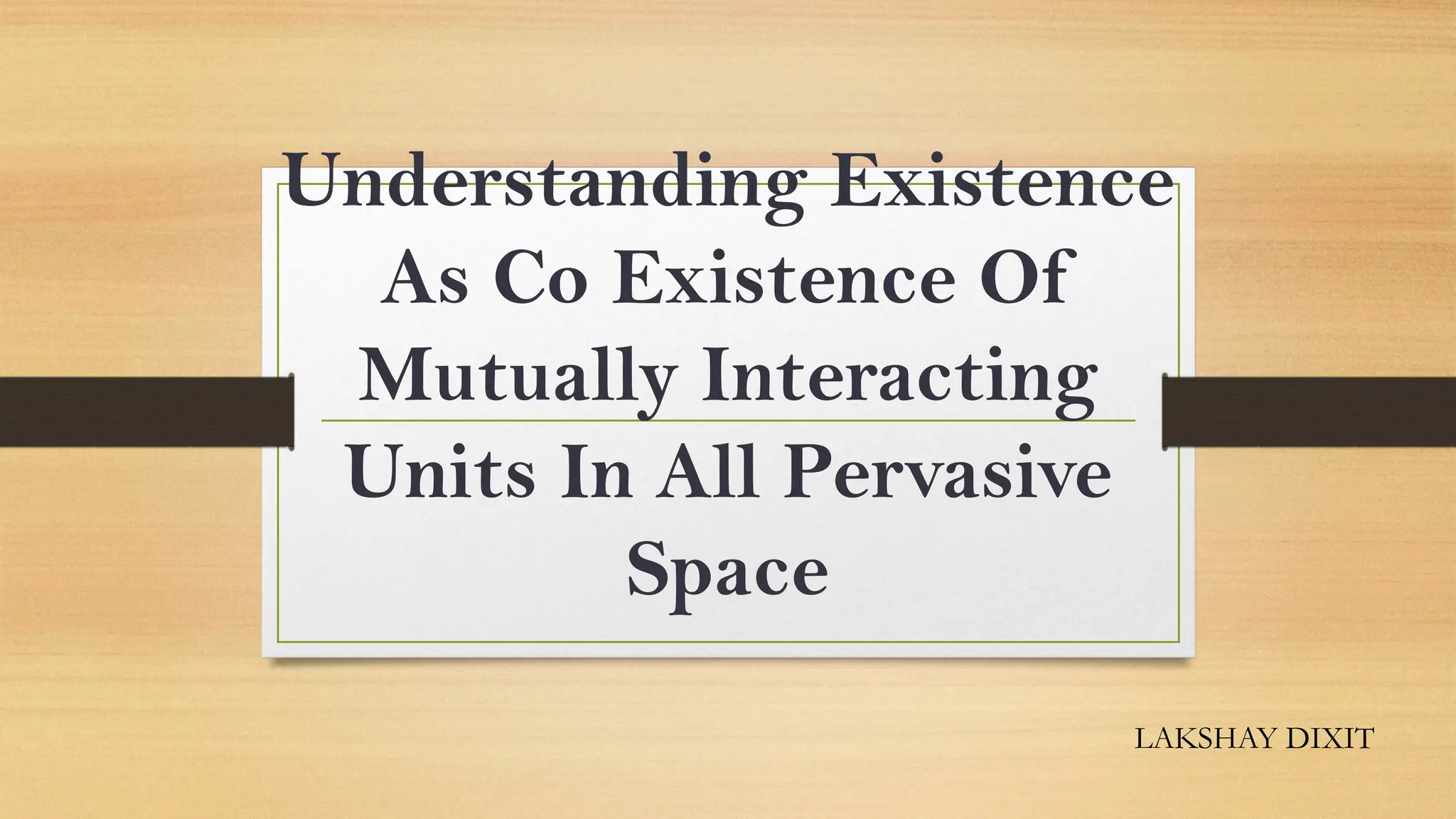 Understanding Existence As Co Existence Of Mutually Interacting Units In All Pervasive Space

LAKSHAY DIXIT